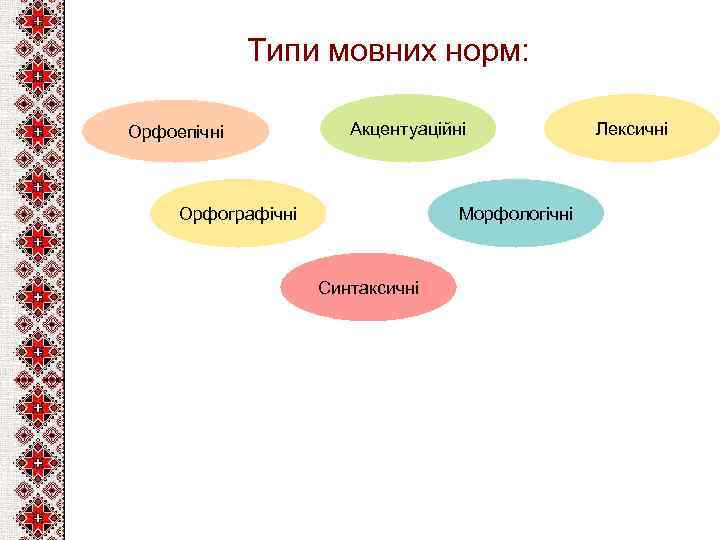 Типи мовних норм:

Орфоепічні

Акцентуаційні

Лексичні

Орфографічні

Морфологічні

Синтаксичні